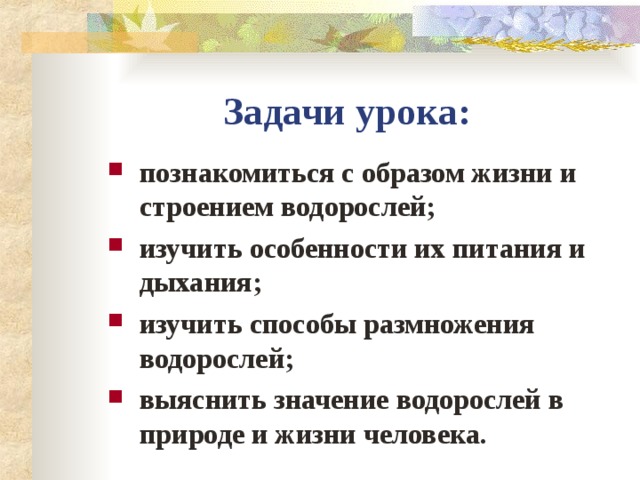 Задачи урока:

- познакомиться с образом жизни и строением водорослей;
- изучить особенности их питания и дыхания;
- изучить способы размножения водорослей;
- выяснить значение водорослей в природе и жизни человека.